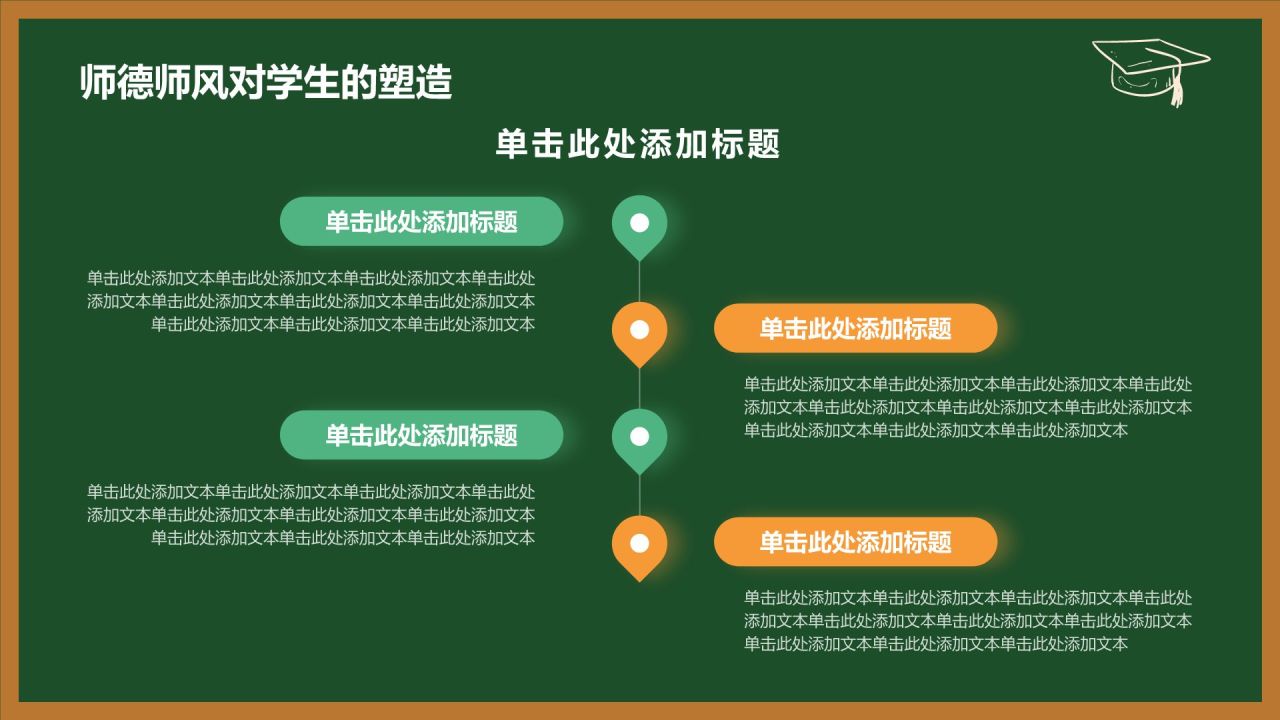 师德师风对学生的塑造

单击此处添加标题

单击此处添加标题

单击此处添加文本单击此处添加文本单击此处添加文本单击此处添加文本单击此处添加文本单击此处添加文本单击此处添加文本单击此处添加文本单击此处添加文本单击此处添加文本

单击此处添加标题

单击此处添加文本单击此处添加文本单击此处添加文本单击此处添加文本单击此处添加文本单击此处添加文本单击此处添加文本单击此处添加文本单击此处添加文本单击此处添加文本

单击此处添加标题

单击此处添加文本单击此处添加文本单击此处添加文本单击此处添加文本单击此处添加文本单击此处添加文本单击此处添加文本单击此处添加文本单击此处添加文本单击此处添加文本

单击此处添加标题

单击此处添加文本单击此处添加文本单击此处添加文本单击此处添加文本单击此处添加文本单击此处添加文本单击此处添加文本单击此处添加文本单击此处添加文本单击此处添加文本